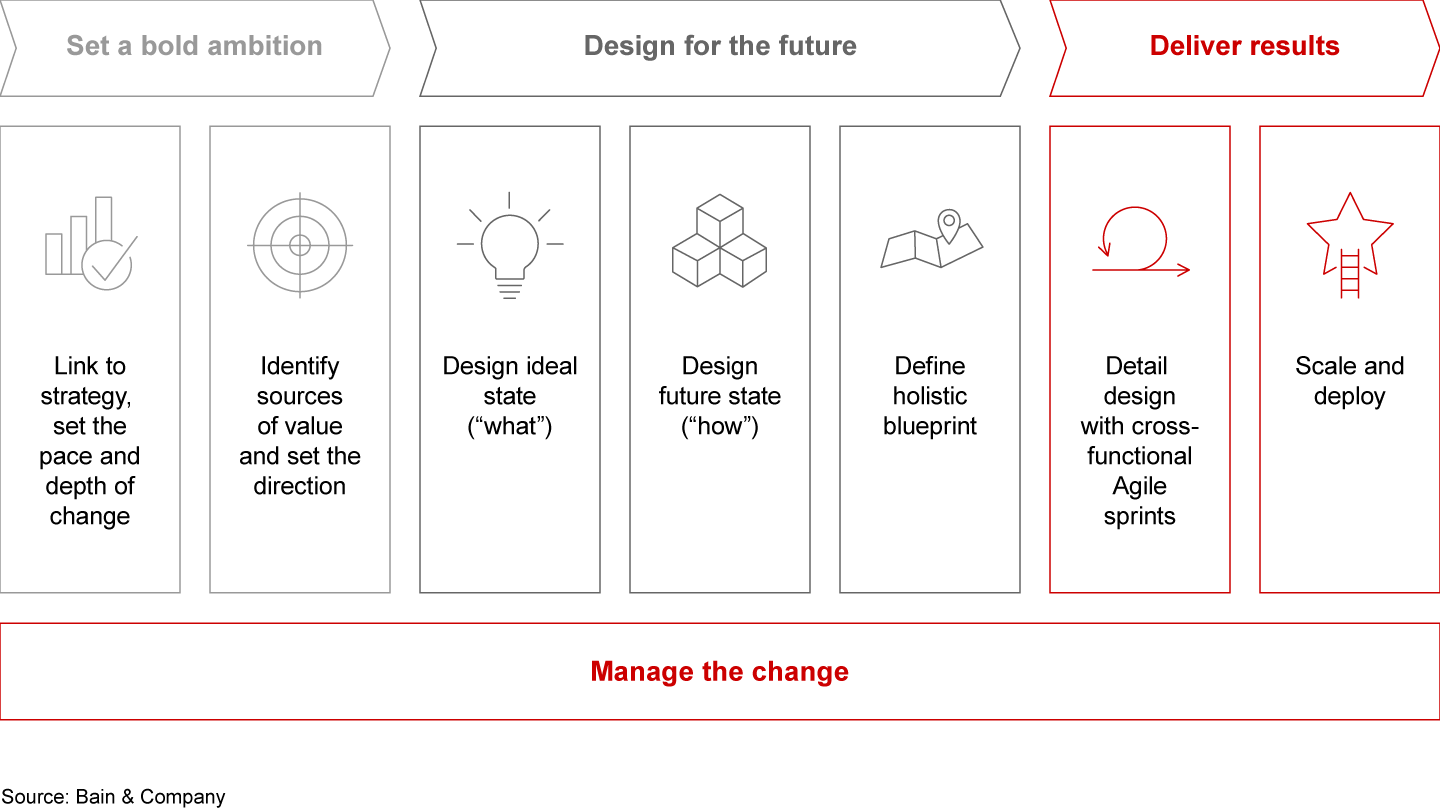 Set a bold ambition

Design for the future

Deliver results

Link to strategy, set the pace and depth of change

Identify sources of value and set the direction

Design ideal state (“what”)

Design future state (“how”)

Define holistic blueprint

Detail design with cross-functional Agile sprints

Scale and deploy

Manage the change

Source: Bain & Company